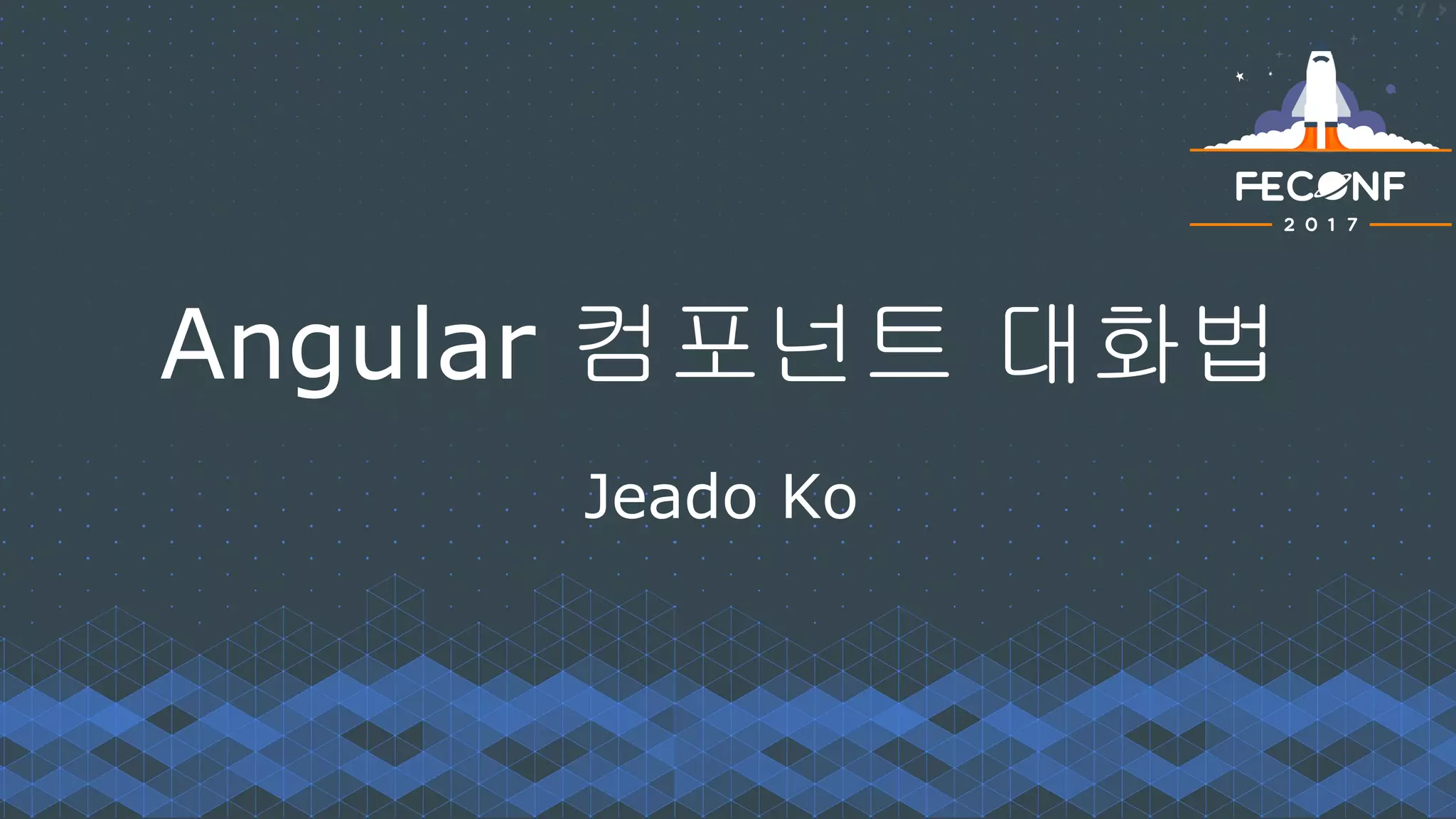 FECONF
2017

Angular 컴포넌트 대화법

Jeado Ko